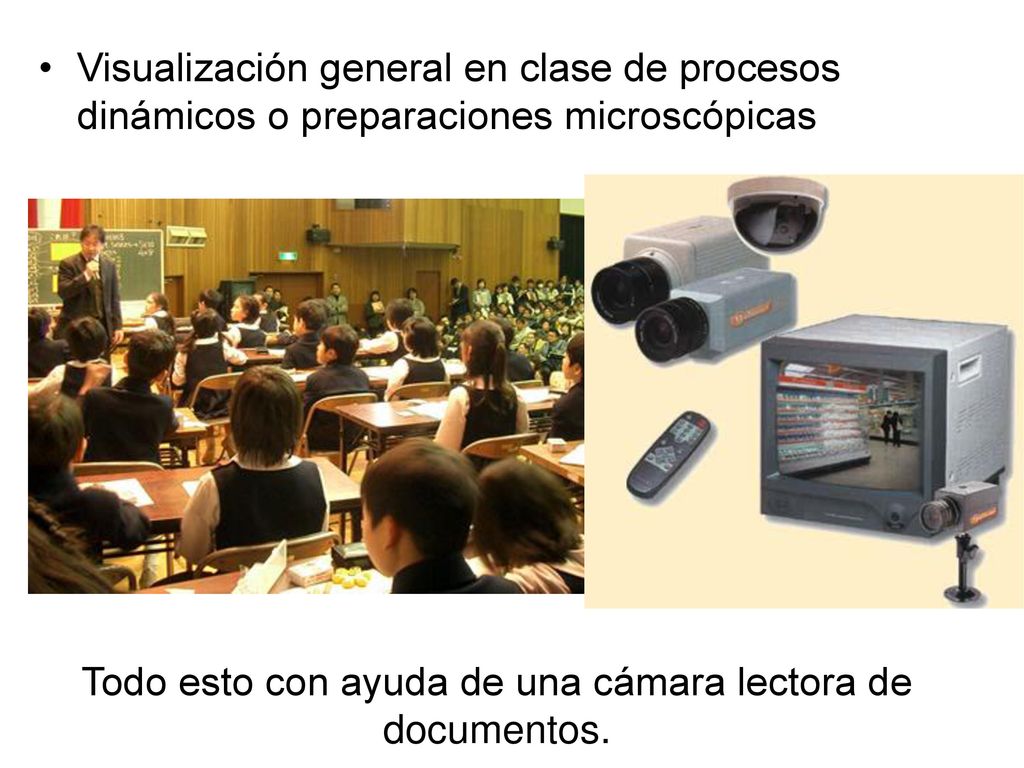 • Visualización general en clase de procesos dinámicos o preparaciones microscópicas

Todo esto con ayuda de una cámara lectora de documentos.